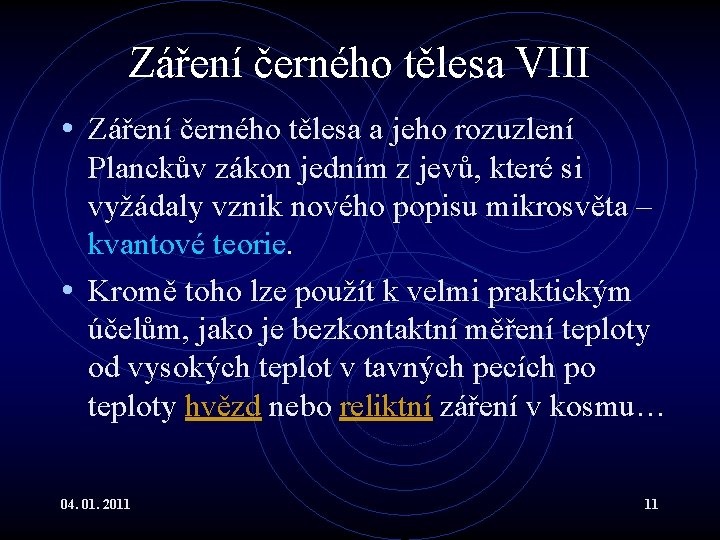 Záření černého tělesa VIII

• Záření černého tělesa a jeho rozuzlení Planckův zákon jedním z jevů, které si vyžádaly vznik nového popisu mikrosvěta – kvantové teorie.

• Kromě toho lze použít k velmi praktickým účelům, jako je bezkontaktní měření teploty od vysokých teplot v tavných pecích po teploty hvězd nebo reliktní záření v kosmu…

04. 01. 2011

11